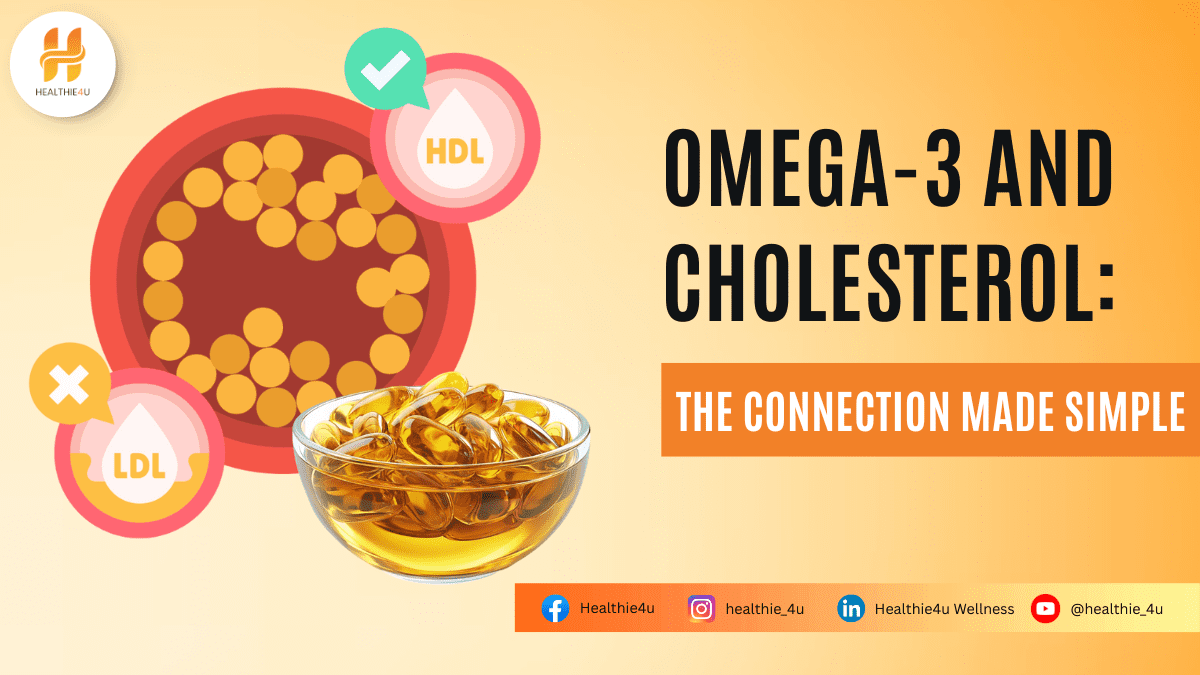 HEALTHIE4U

HDL

LDL

OMEGA-3 AND CHOLESTEROL:

THE CONNECTION MADE SIMPLE

Healthie4u healthie_4u Healthie4u Wellness @healthie_4u